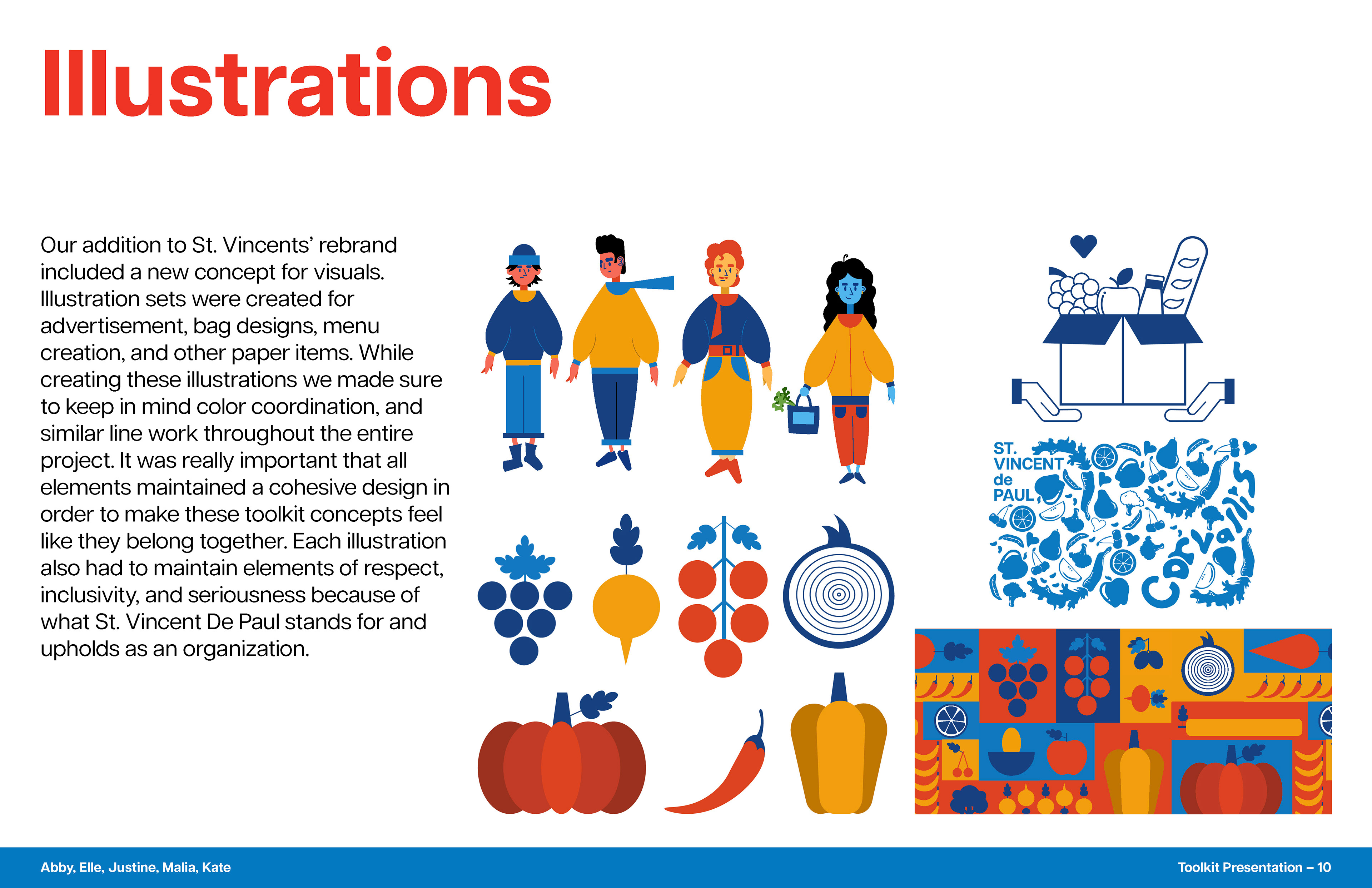 Illustrations

Our addition to St. Vincents' rebrand included a new concept for visuals. Illustration sets were created for advertisement, bag designs, menu creation, and other paper items. While creating these illustrations we made sure to keep in mind color coordination, and similar line work throughout the entire project. It was really important that all elements maintained a cohesive design in order to make these toolkit concepts feel like they belong together. Each illustration also had to maintain elements of respect, inclusivity, and seriousness because of what St. Vincent De Paul stands for and upholds as an organization.

ST. VINCENT de PAUL

Abby, Elle, Justine, Malia, Kate

Toolkit Presentation – 10